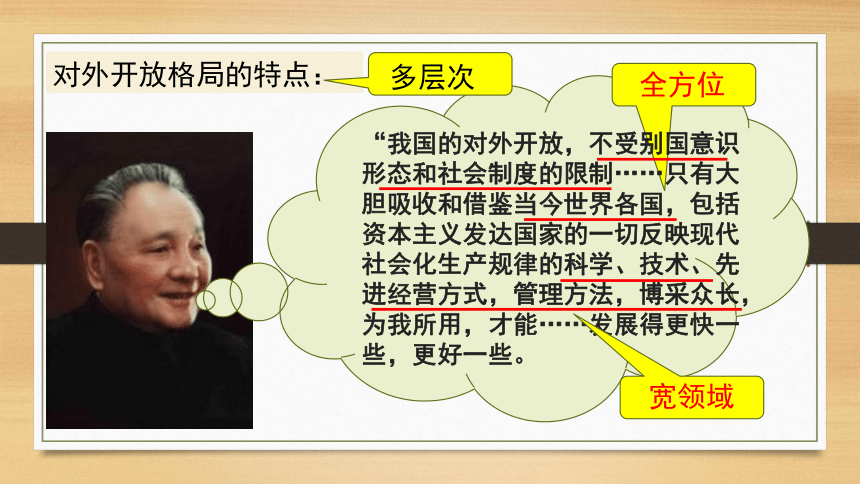 对外开放格局的特点：

多层次

全方位

“我国的对外开放，不受别国意识形态和社会制度的限制……只有大胆吸收和借鉴当今世界各国，包括资本主义发达国家的一切反映现代社会化生产规律的科学、技术、先进经营方式，管理方法，博采众长，为我所用，才能……发展得更快一些，更好一些。

宽领域